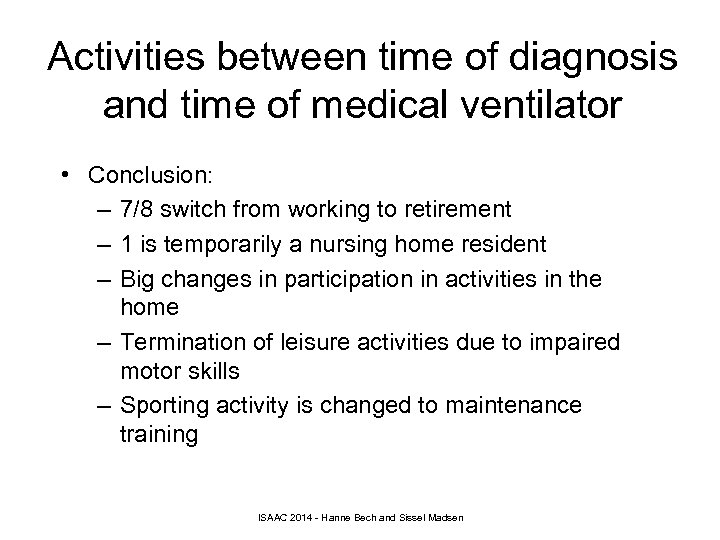 Activities between time of diagnosis and time of medical ventilator

• Conclusion:
– 7/8 switch from working to retirement
– 1 is temporarily a nursing home resident
– Big changes in participation in activities in the home
– Termination of leisure activities due to impaired motor skills
– Sporting activity is changed to maintenance training

ISAAC 2014 - Hanne Bech and Sissel Madsen